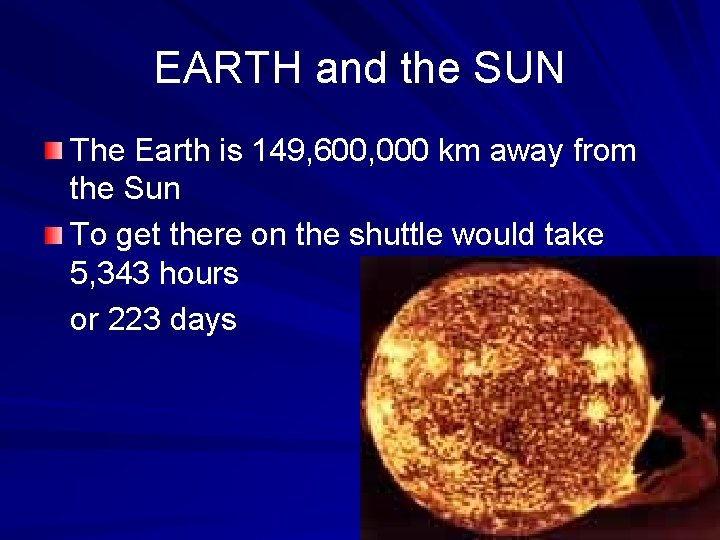 EARTH and the SUN

The Earth is 149,600,000 km away from the Sun

To get there on the shuttle would take 5,343 hours

or 223 days